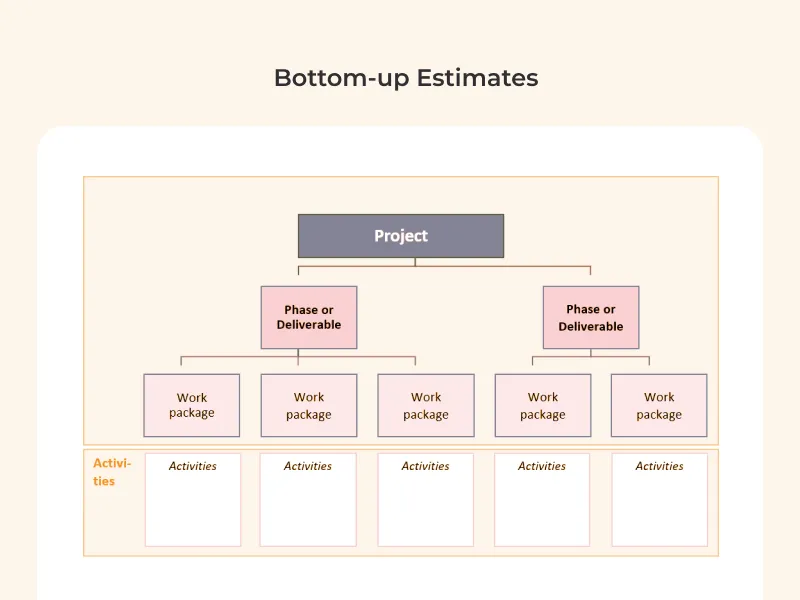 Bottom-up Estimates

Project

Phase or Deliverable

Phase or Deliverable

Work package

Work package

Work package

Work package

Work package

Activities

Activities

Activities

Activities

Activities

Activities